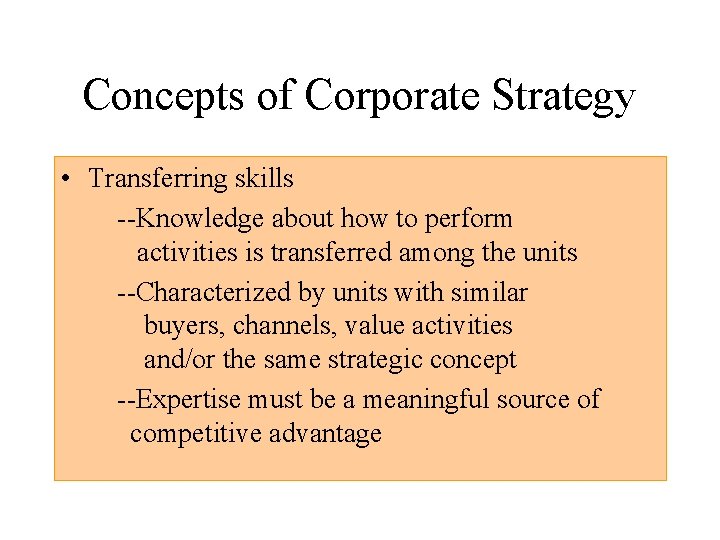 Concepts of Corporate Strategy

• Transferring skills

--Knowledge about how to perform activities is transferred among the units

--Characterized by units with similar buyers, channels, value activities and/or the same strategic concept

--Expertise must be a meaningful source of competitive advantage